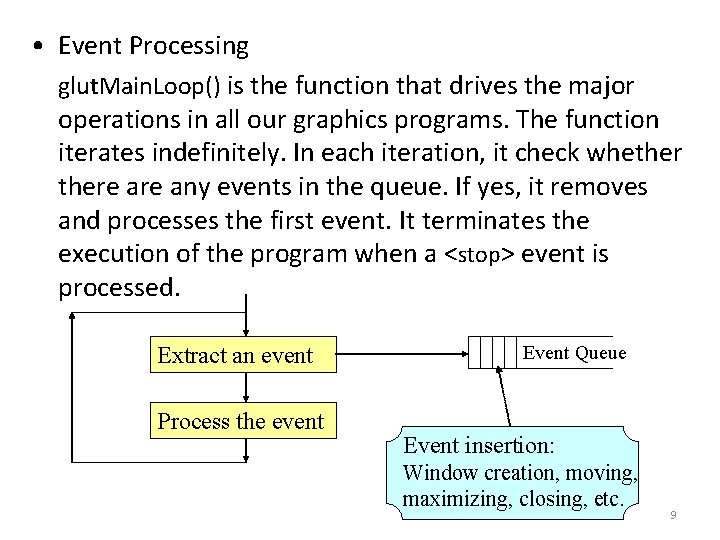 • Event Processing

glutMainLoop() is the function that drives the major operations in all our graphics programs. The function iterates indefinitely. In each iteration, it check whether there are any events in the queue. If yes, it removes and processes the first event. It terminates the execution of the program when a <stop> event is processed.

Extract an event

Process the event

Event Queue

Event insertion:
Window creation, moving, maximizing, closing, etc.

9